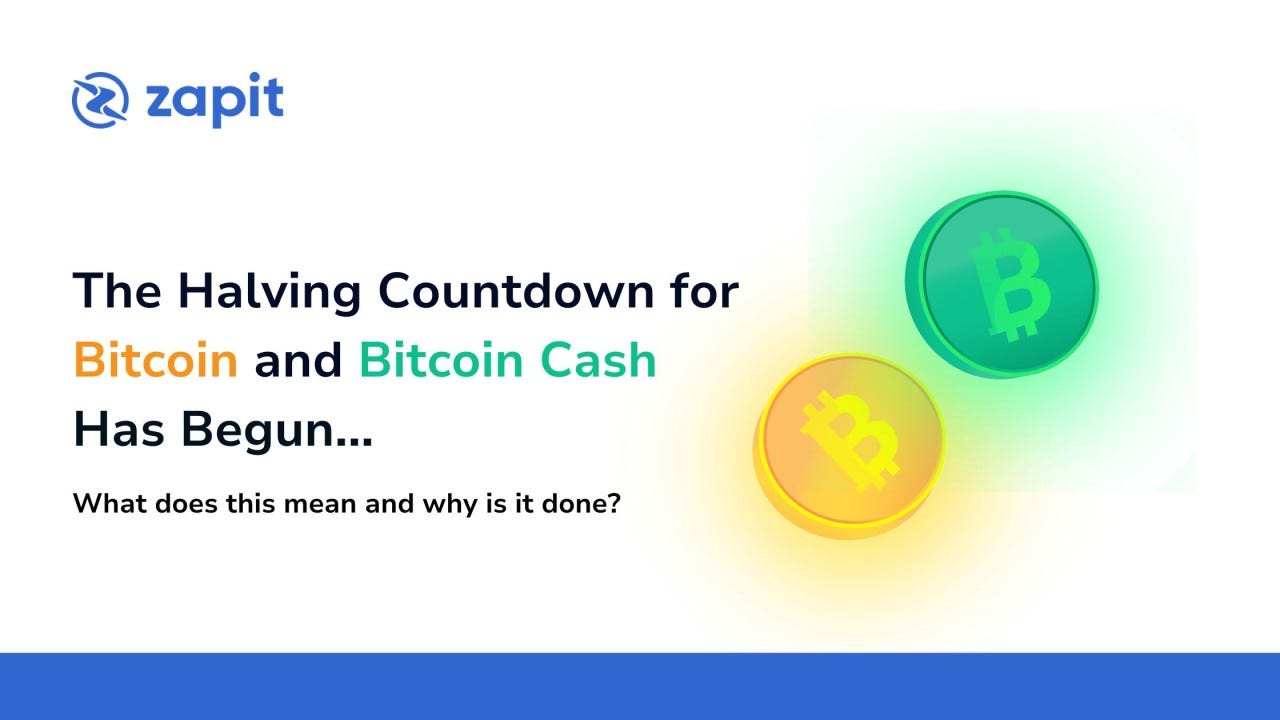 zapit

The Halving Countdown for Bitcoin and Bitcoin Cash Has Begun...

What does this mean and why is it done?